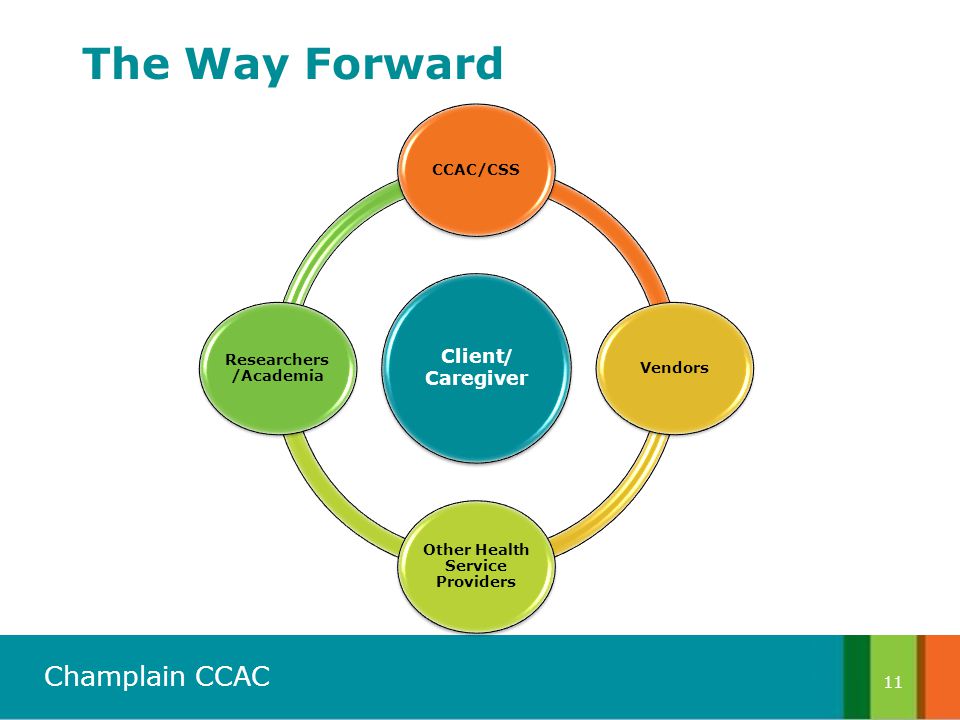 The Way Forward

CCAC/CSS

Researchers /Academia

Client/ Caregiver

Vendors

Other Health Service Providers

Champlain CCAC

11